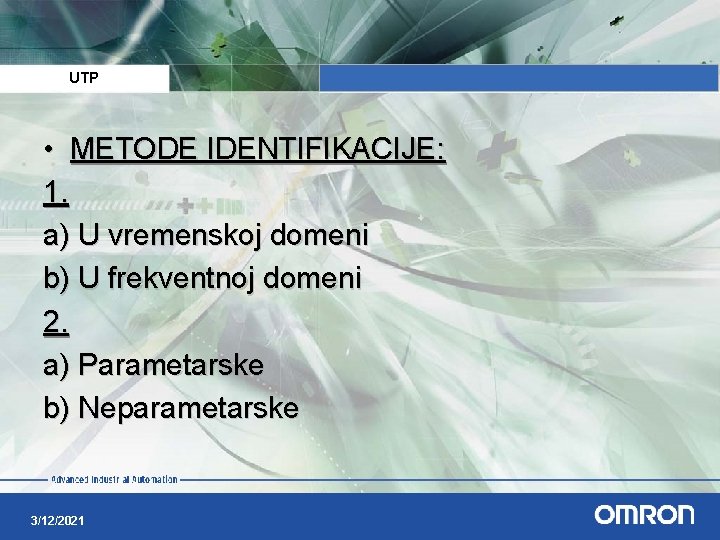 UTP

• METODE IDENTIFIKACIJE:

1.

a) U vremenskoj domeni

b) U frekventnoj domeni

2.

a) Parametarske

b) Neparametarske

Advanced Industrial Automation

3/12/2021

OMRON